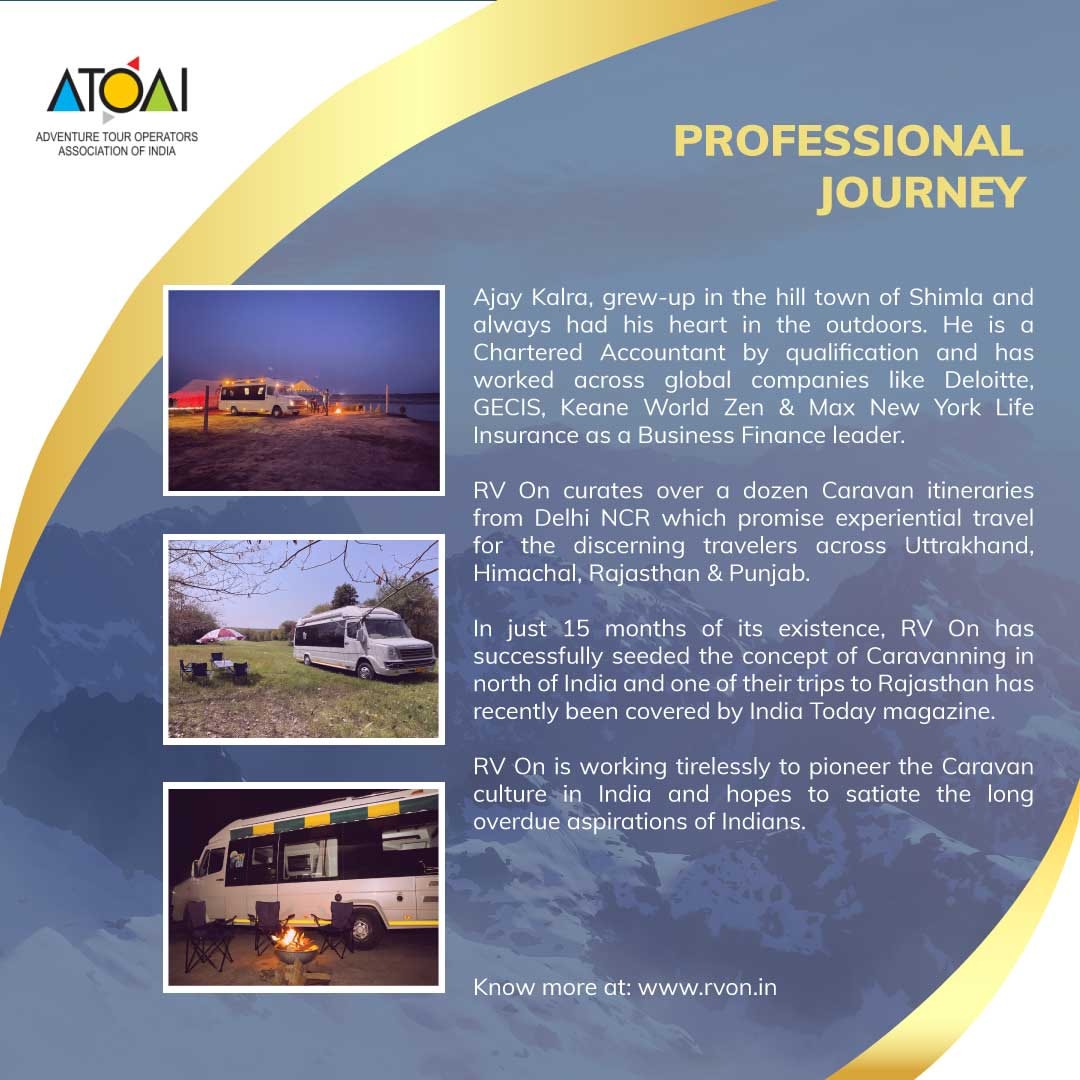 ATOAI
ADVENTURE TOUR OPERATORS ASSOCIATION OF INDIA

PROFESSIONAL JOURNEY

Ajay Kalra, grew-up in the hill town of Shimla and always had his heart in the outdoors. He is a Chartered Accountant by qualification and has worked across global companies like Deloitte, GECIS, Keane World Zen & Max New York Life Insurance as a Business Finance leader.

RV On curates over a dozen Caravan itineraries from Delhi NCR which promise experiential travel for the discerning travelers across Uttrakhand, Himachal, Rajasthan & Punjab.

In just 15 months of its existence, RV On has successfully seeded the concept of Caravanning in north of India and one of their trips to Rajasthan has recently been covered by India Today magazine.

RV On is working tirelessly to pioneer the Caravan culture in India and hopes to satiate the long overdue aspirations of Indians.

Know more at: www.rvon.in